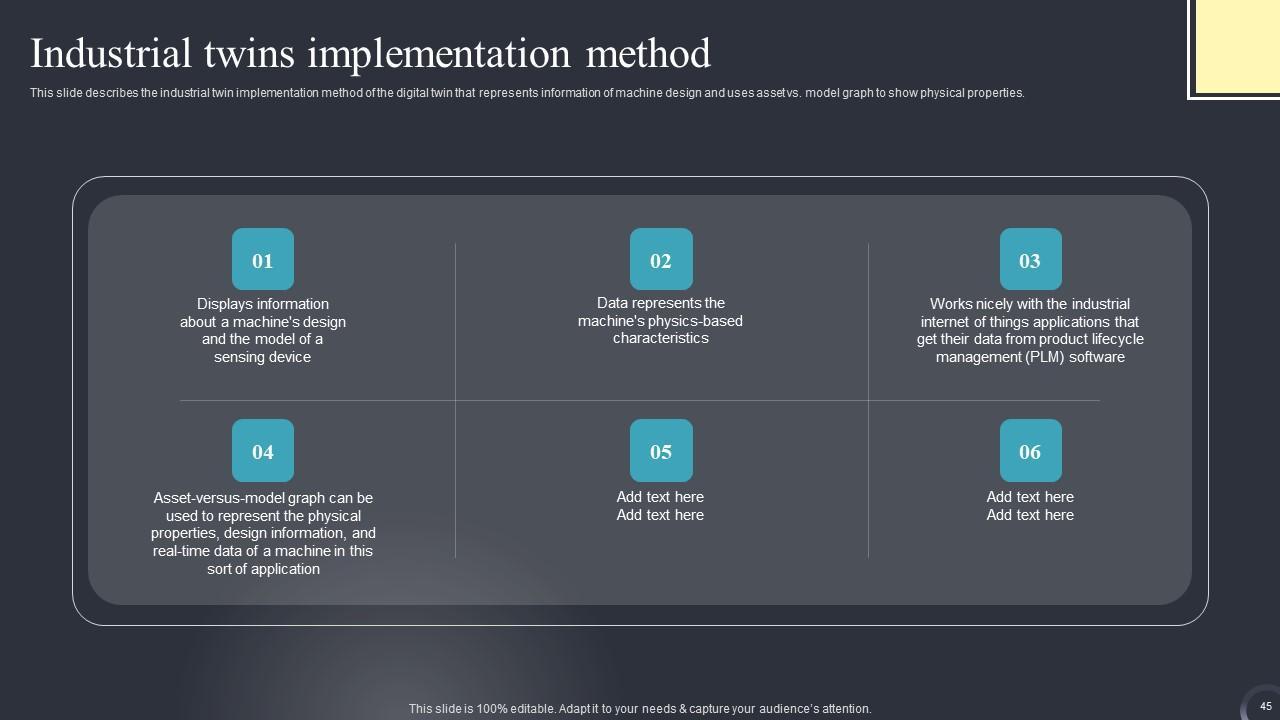 Industrial twins implementation method

This slide describes the industrial twin implementation method of the digital twin that represents information of machine design and uses asset vs. model graph to show physical properties.

01

Displays information about a machine's design and the model of a sensing device

02

Data represents the machine's physics-based characteristics

03

Works nicely with the industrial internet of things applications that get their data from product lifecycle management (PLM) software

04

Asset-versus-model graph can be used to represent the physical properties, design information, and real-time data of a machine in this sort of application

05

Add text here
Add text here

06

Add text here
Add text here

This slide is 100% editable. Adapt it to your needs & capture your audience's attention.

45